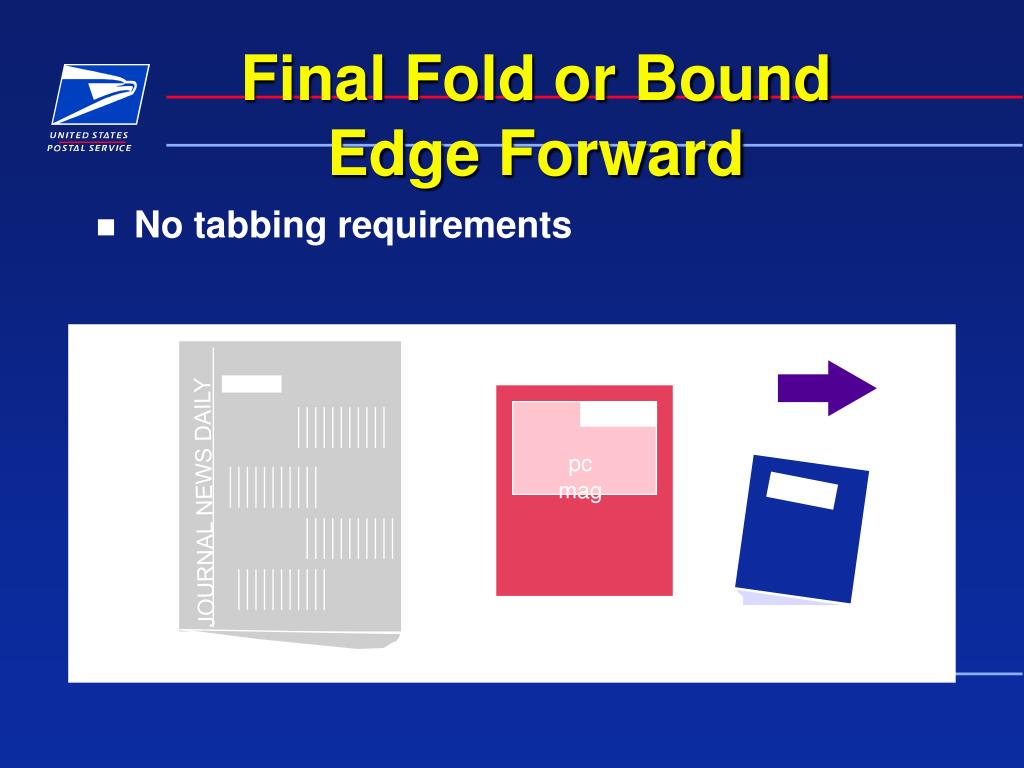 UNITED STATES
POSTAL SERVICE

Final Fold or Bound Edge Forward

No tabbing requirements

JOURNAL NEWS DAILY

pc
mag